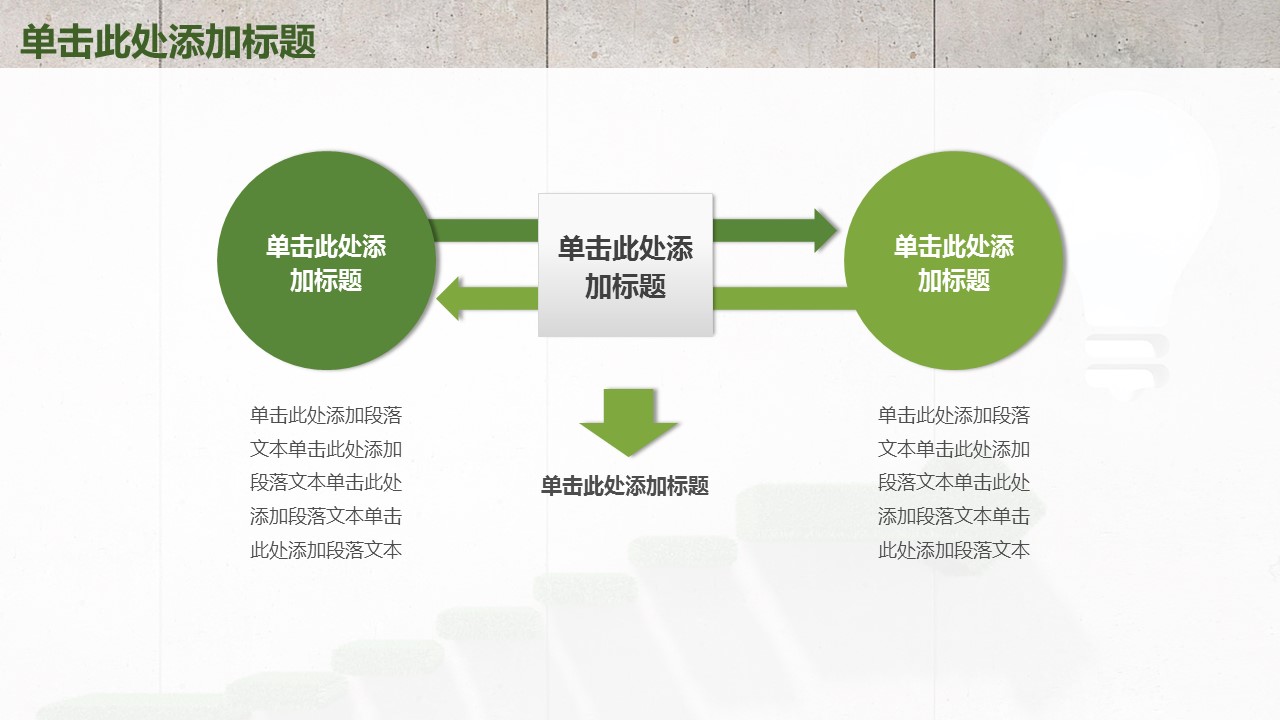 单击此处添加标题

单击此处添加标题

单击此处添加标题

单击此处添加标题

单击此处添加段落文本单击此处添加段落文本单击此处添加段落文本单击此处添加段落文本

单击此处添加标题

单击此处添加段落文本单击此处添加段落文本单击此处添加段落文本单击此处添加段落文本